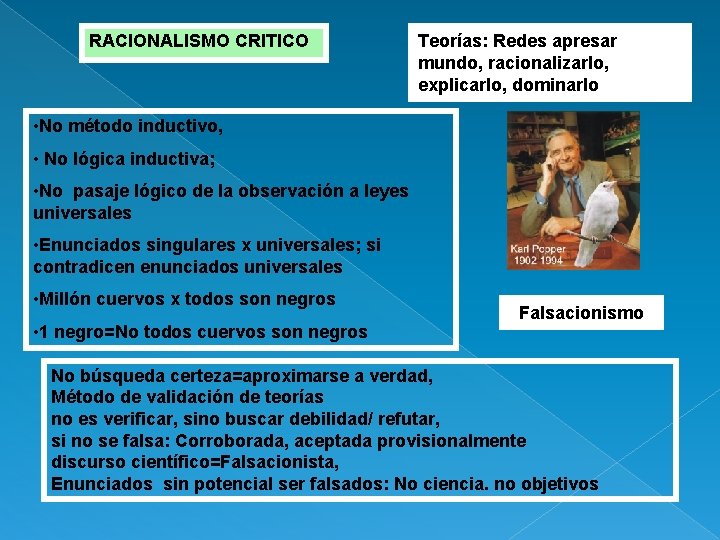 RACIONALISMO CRITICO

Teorías: Redes apresar mundo, racionalizarlo, explicarlo, dominarlo

•No método inductivo,

• No lógica inductiva;

•No pasaje lógico de la observación a leyes universales

•Enunciados singulares x universales; si contradicen enunciados universales

•Millón cuervos x todos son negros

•1 negro=No todos cuervos son negros

Karl Popper
1902 1994

Falsacionismo

No búsqueda certeza=aproximarse a verdad,
Método de validación de teorías
no es verificar, sino buscar debilidad/ refutar,
si no se falsa: Corroborada, aceptada provisionalmente
discurso científico=Falsacionista,
Enunciados sin potencial ser falsados: No ciencia. no objetivos